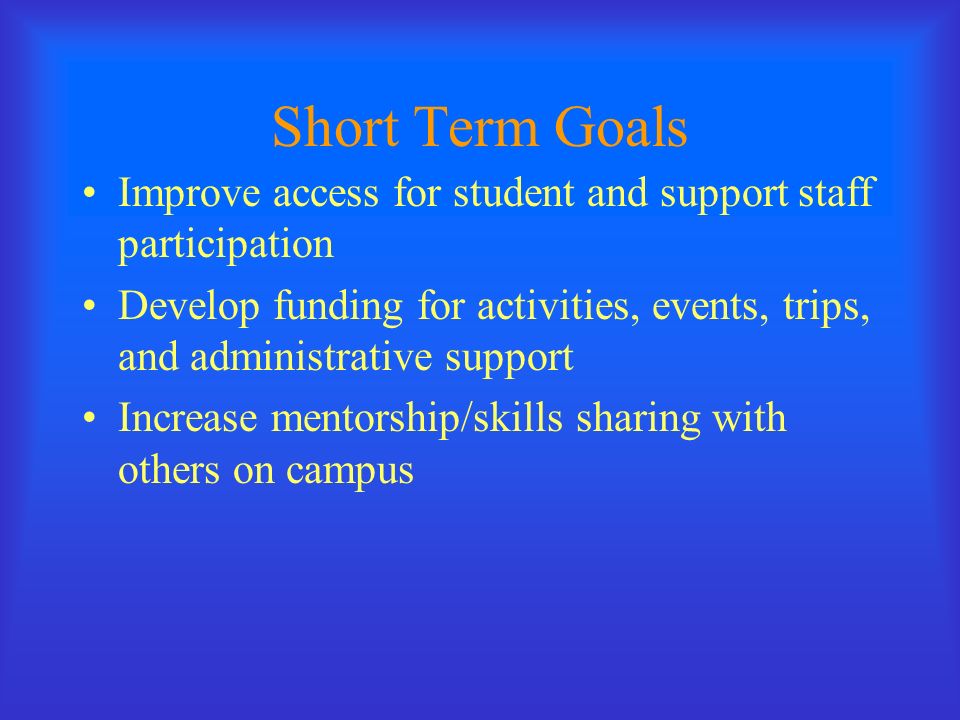 Short Term Goals

• Improve access for student and support staff participation

• Develop funding for activities, events, trips, and administrative support

• Increase mentorship/skills sharing with others on campus